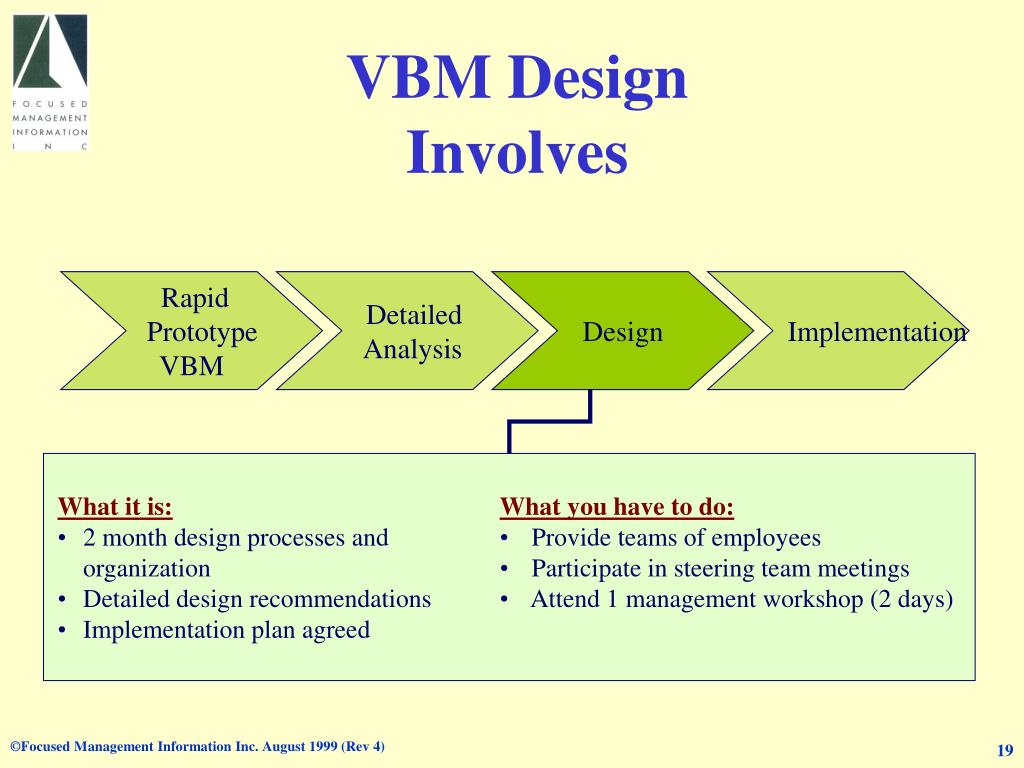 FOCUSED MANAGEMENT INFORMATION INC

VBM Design Involves

Rapid Prototype VBM

Detailed Analysis

Design

Implementation

What it is:
• 2 month design processes and organization
• Detailed design recommendations
• Implementation plan agreed

What you have to do:
• Provide teams of employees
• Participate in steering team meetings
• Attend 1 management workshop (2 days)

©Focused Management Information Inc. August 1999 (Rev 4)

19